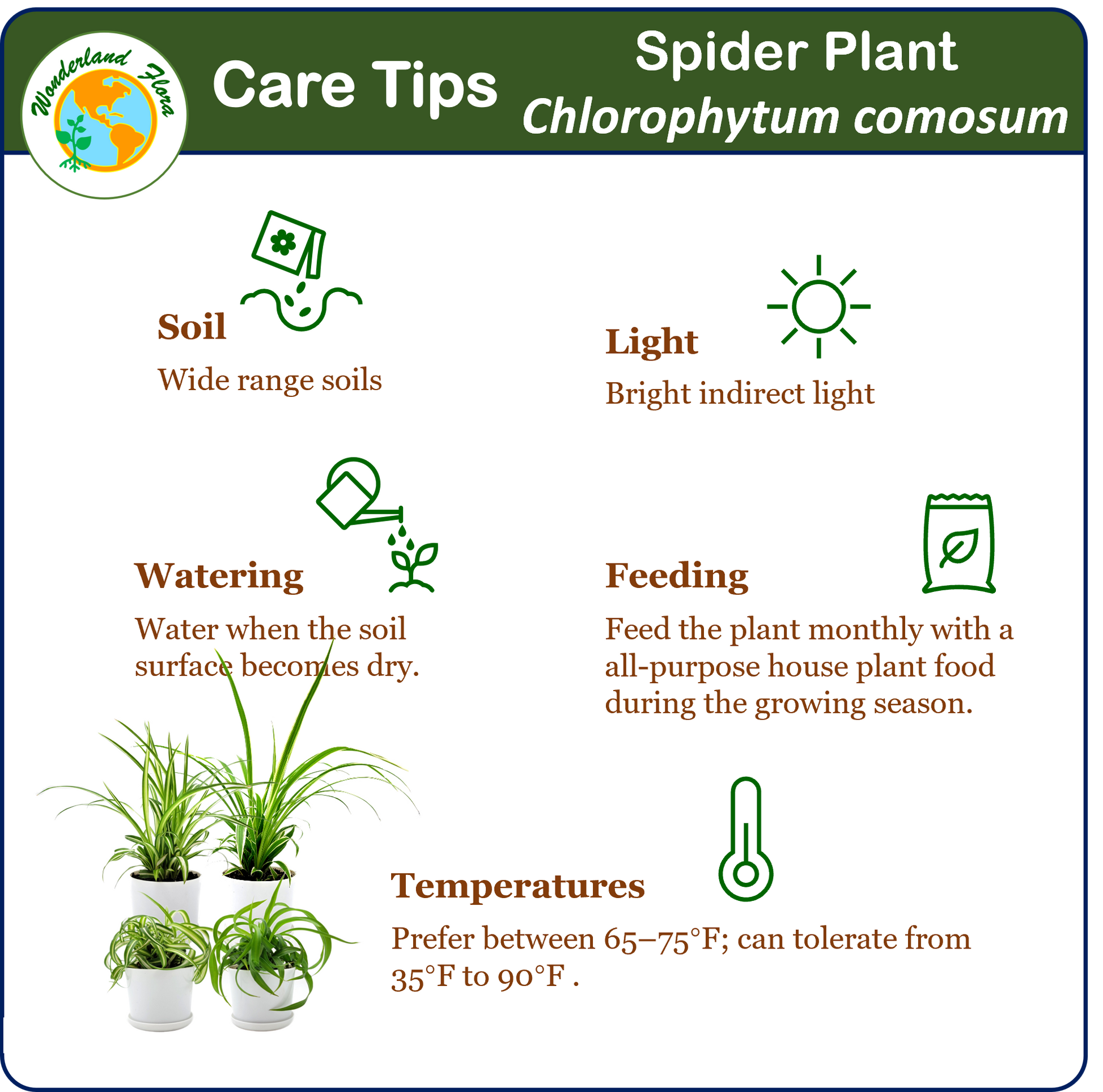 Wonderland Flora

Care Tips

Spider Plant
Chlorophytum comosum

Soil
Wide range soils

Light
Bright indirect light

Watering
Water when the soil surface becomes dry.

Feeding
Feed the plant monthly with a all-purpose house plant food during the growing season.

Temperatures
Prefer between 65–75°F; can tolerate from 35°F to 90°F .